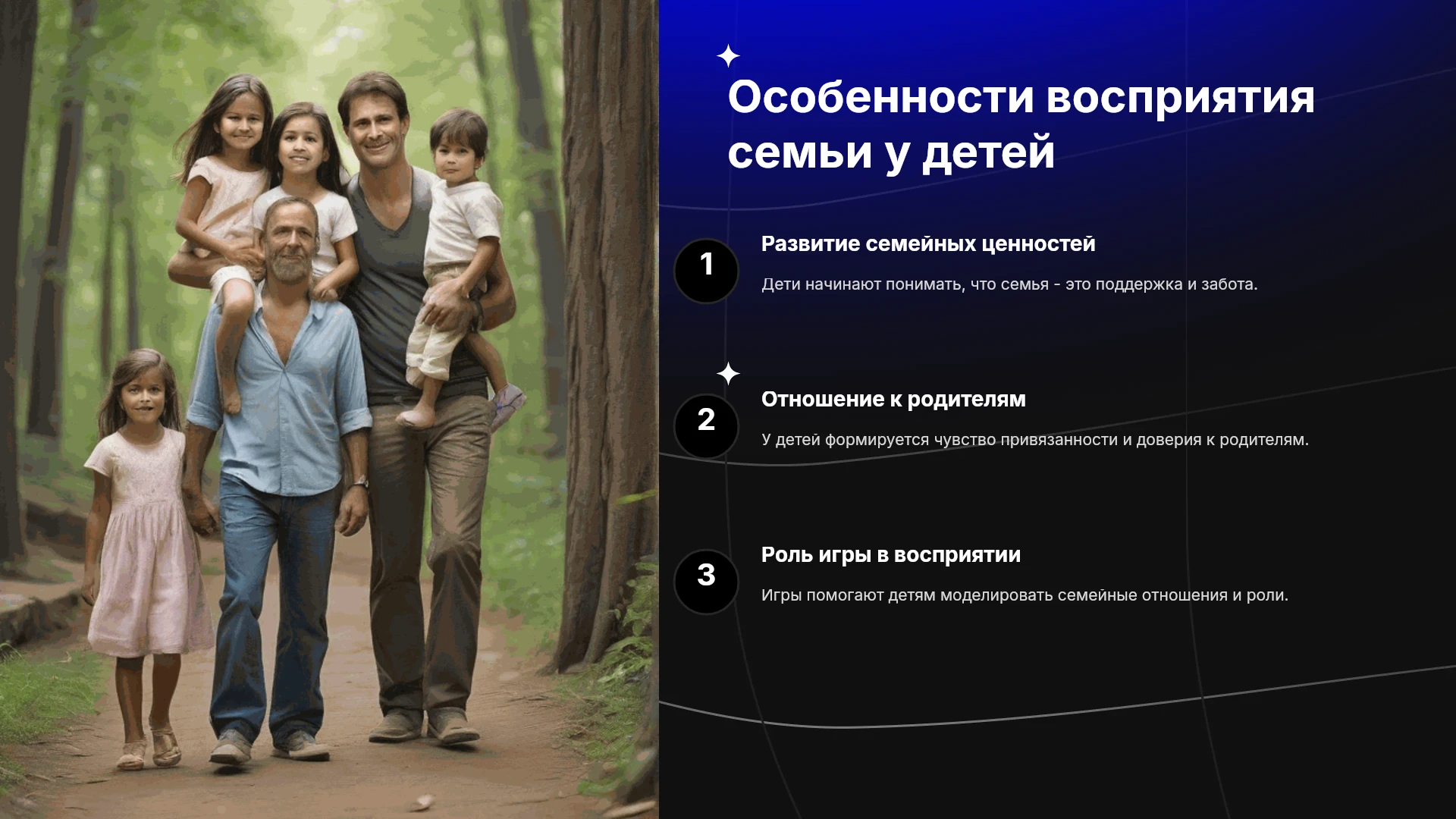 Особенности восприятия семьи у детей

1

Развитие семейных ценностей

Дети начинают понимать, что семья - это поддержка и забота.

2

Отношение к родителям

У детей формируется чувство привязанности и доверия к родителям.

3

Роль игры в восприятии

Игры помогают детям моделировать семейные отношения и роли.